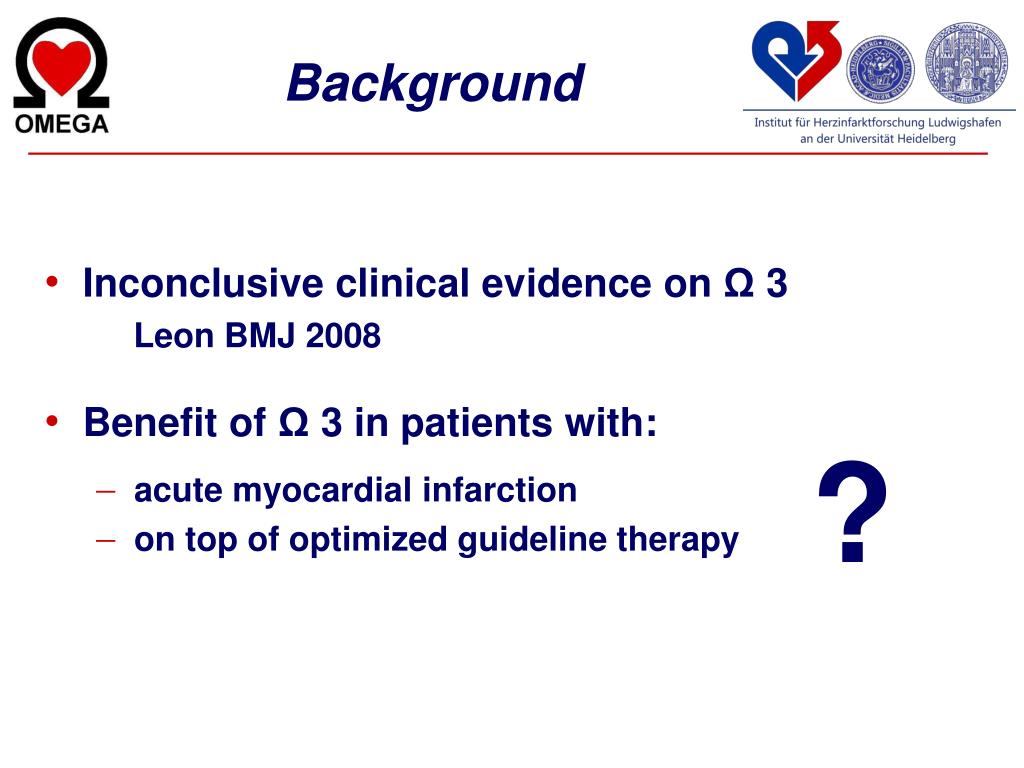 OMEGA

Background

Institut für Herzinfarktforschung Ludwigshafen an der Universität Heidelberg

• Inconclusive clinical evidence on Ω 3
Leon BMJ 2008

• Benefit of Ω 3 in patients with:
– acute myocardial infarction
– on top of optimized guideline therapy

?